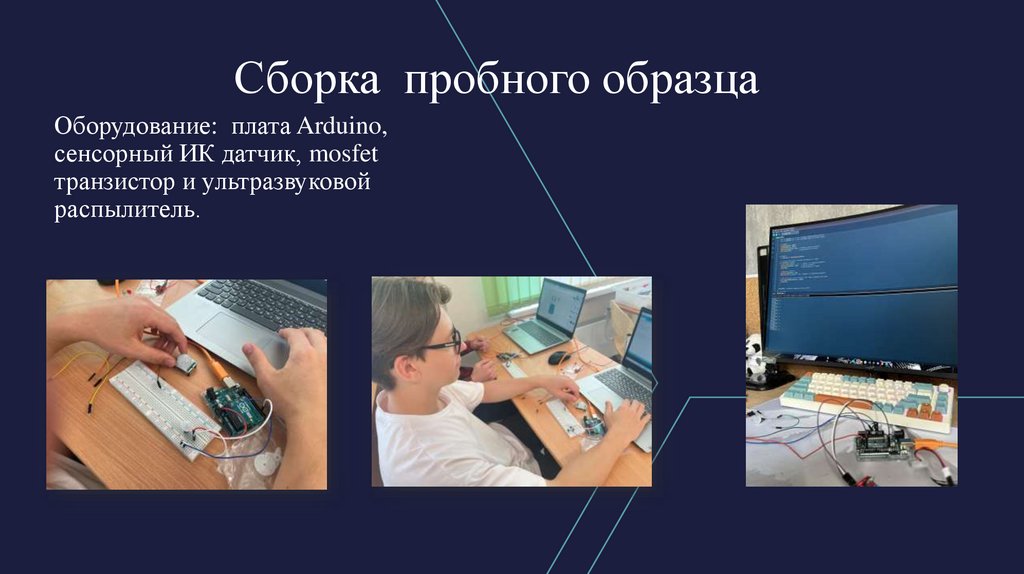 Сборка пробного образца

Оборудование: плата Arduino, сенсорный ИК датчик, mosfet транзистор и ультразвуковой распылитель.